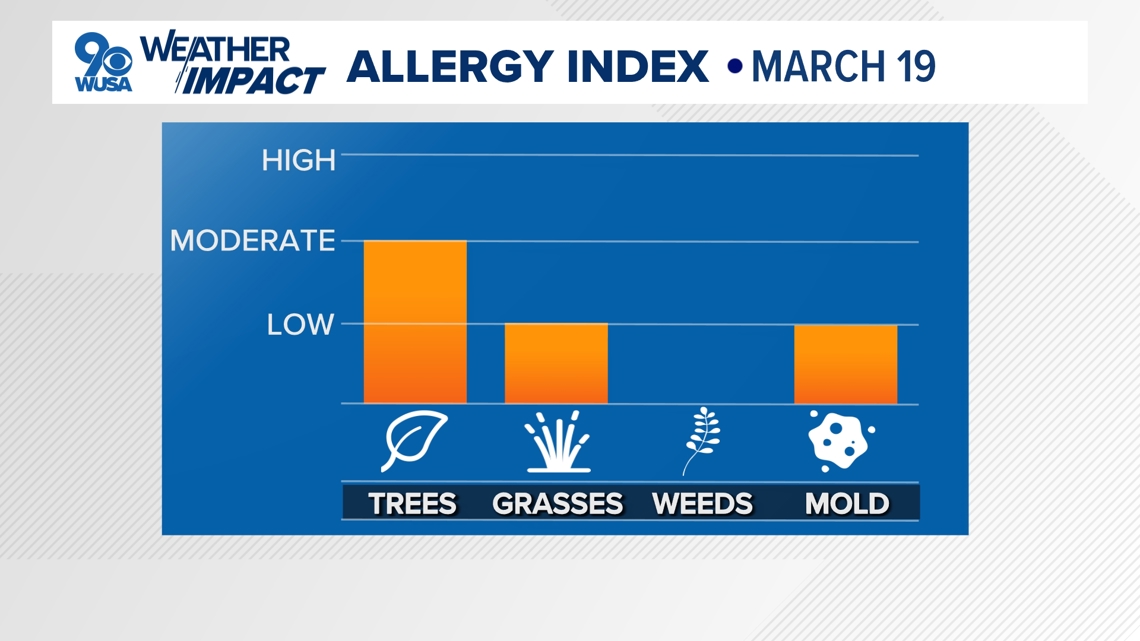 9 WUSA WEATHER IMPACT ALLERGY INDEX • MARCH 19

HIGH

MODERATE

LOW

TREES GRASSES WEEDS MOLD